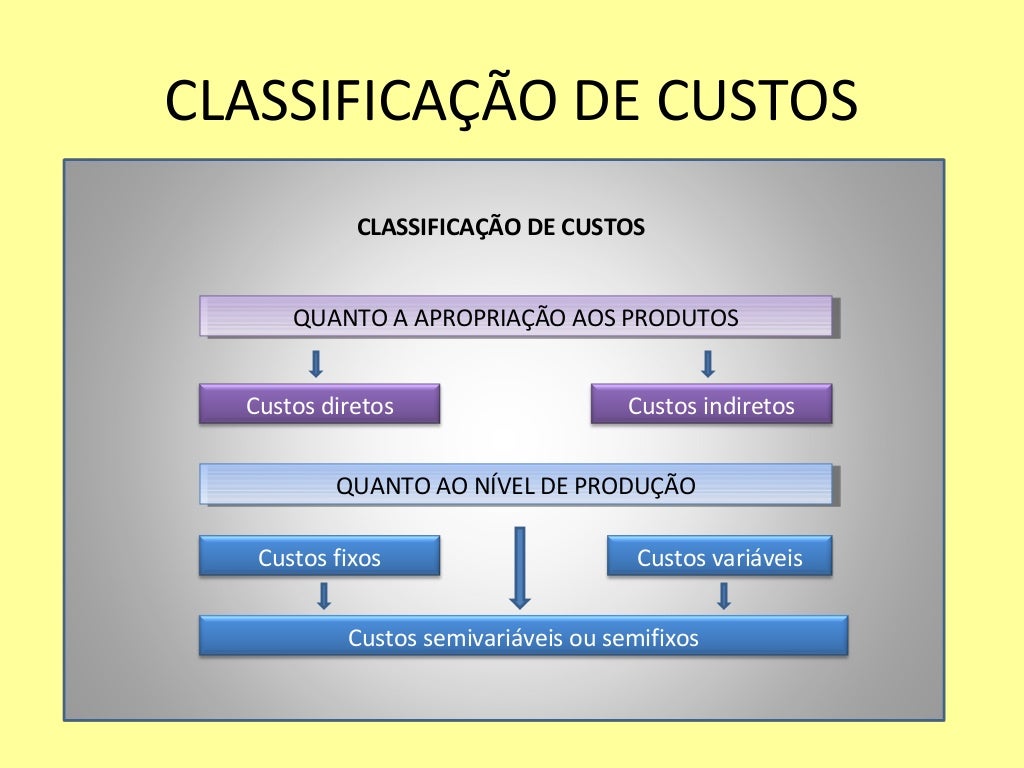 CLASSIFICAÇÃO DE CUSTOS

CLASSIFICAÇÃO DE CUSTOS

QUANTO A APROPRIAÇÃO AOS PRODUTOS

Custos diretos

Custos indiretos

QUANTO AO NÍVEL DE PRODUÇÃO

Custos fixos

Custos variáveis

Custos semivariáveis ou semifixos